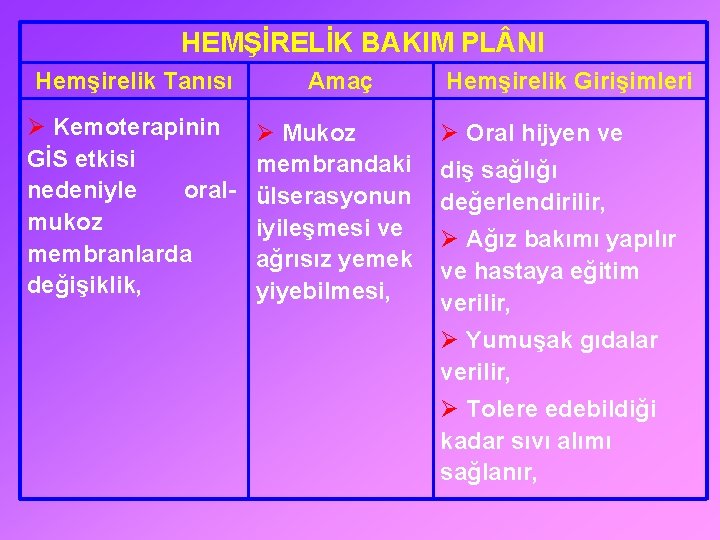 HEMŞİRELİK BAKIM PLÂNI

| Hemşirelik Tanısı | Amaç | Hemşirelik Girişimleri |
|---|---|---|
| ➢ Kemoterapinin GİS etkisi nedeniyle oral-mukoz membranlarda değişiklik, | ➢ Mukoz membrandaki ülserasyonun iyileşmesi ve ağrısız yemek yiyebilmesi, | ➢ Oral hijyen ve diş sağlığı değerlendirilir, ➢ Ağız bakımı yapılır ve hastaya eğitim verilir, ➢ Yumuşak gıdalar verilir, ➢ Tolere edebildiği kadar sıvı alımı sağlanır, |